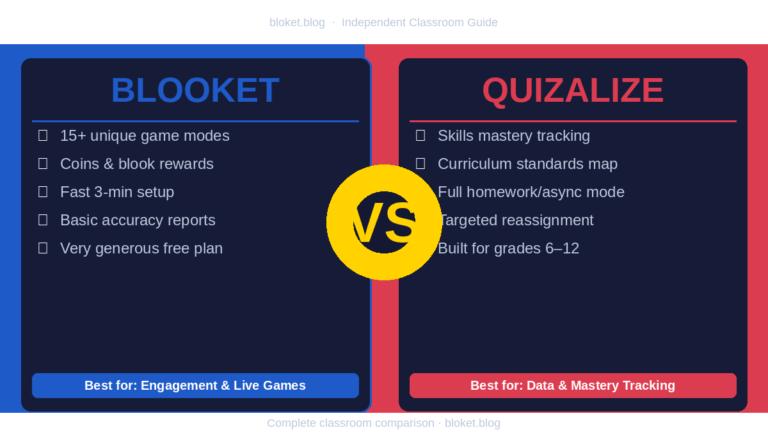 bloket.blog · Independent Classroom Guide

BLOOKET

15+ unique game modes

Coins & blook rewards

Fast 3-min setup

Basic accuracy reports

Very generous free plan

Best for: Engagement & Live Games

VS

QUIZALIZE

Skills mastery tracking

Curriculum standards map

Full homework/async mode

Targeted reassignment

Built for grades 6–12

Best for: Data & Mastery Tracking

Complete classroom comparison · bloket.blog